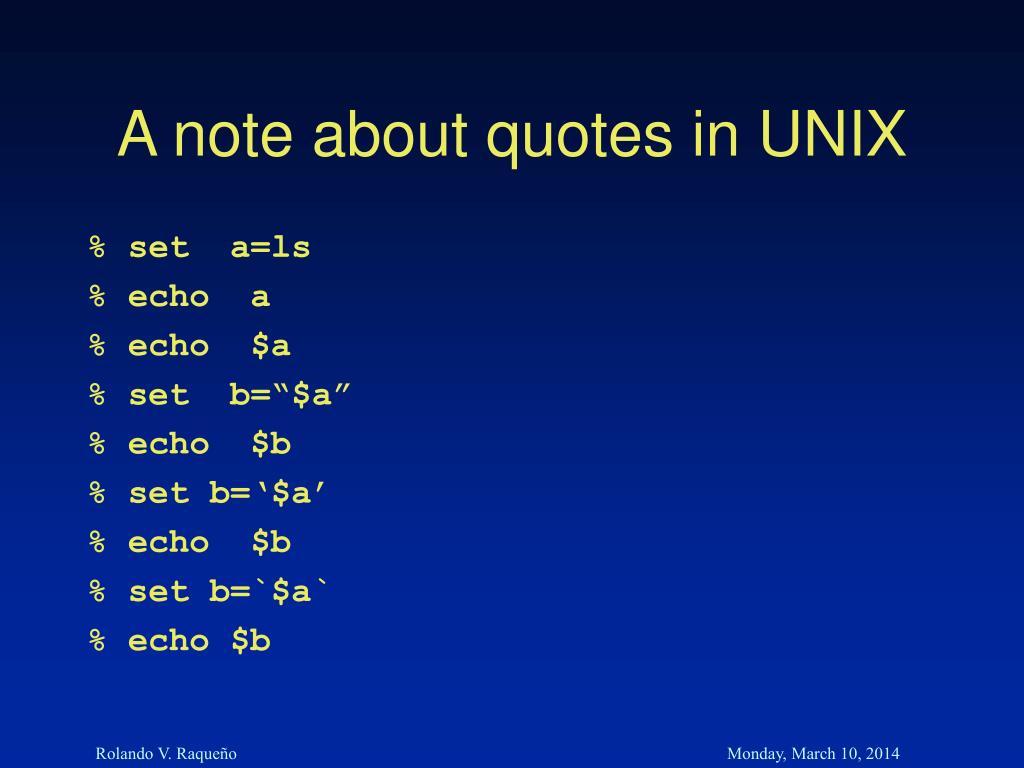 A note about quotes in UNIX

% set  a=ls
% echo  a
% echo  $a
% set  b=“$a”
% echo  $b
% set b=‘$a’
% echo  $b
% set b=`$a`
% echo $b

Rolando V. Raqueño

Monday, March 10, 2014